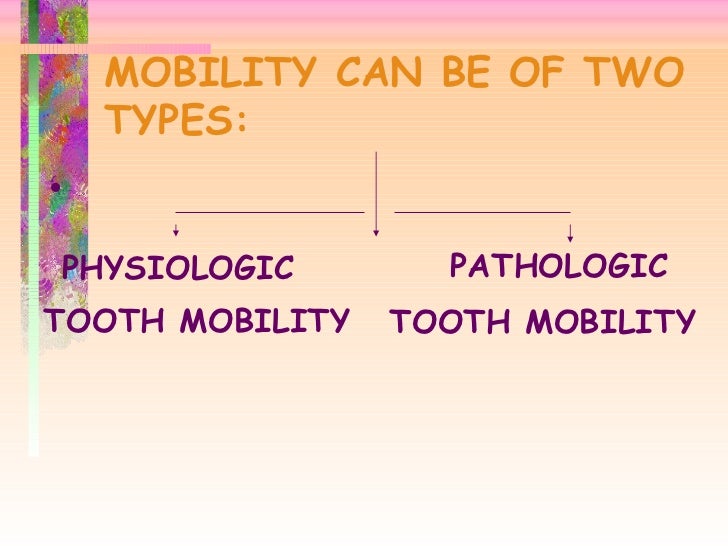 MOBILITY CAN BE OF TWO TYPES:

PHYSIOLOGIC TOOTH MOBILITY

PATHOLOGIC TOOTH MOBILITY